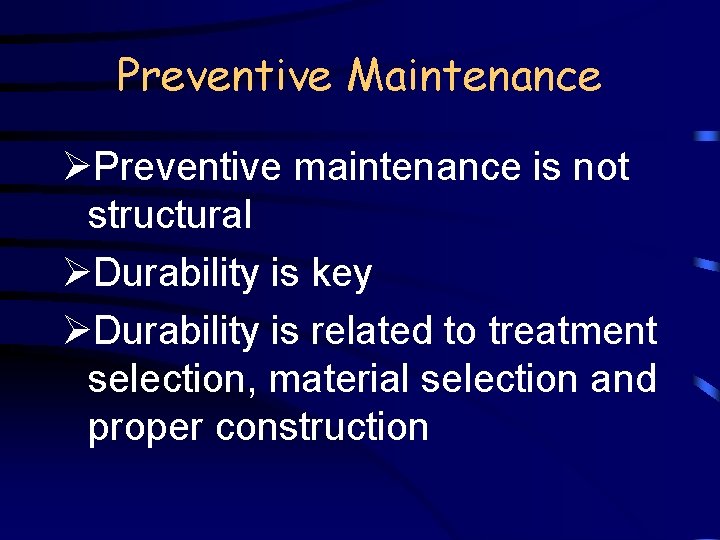 Preventive Maintenance

➢Preventive maintenance is not structural

➢Durability is key

➢Durability is related to treatment selection, material selection and proper construction